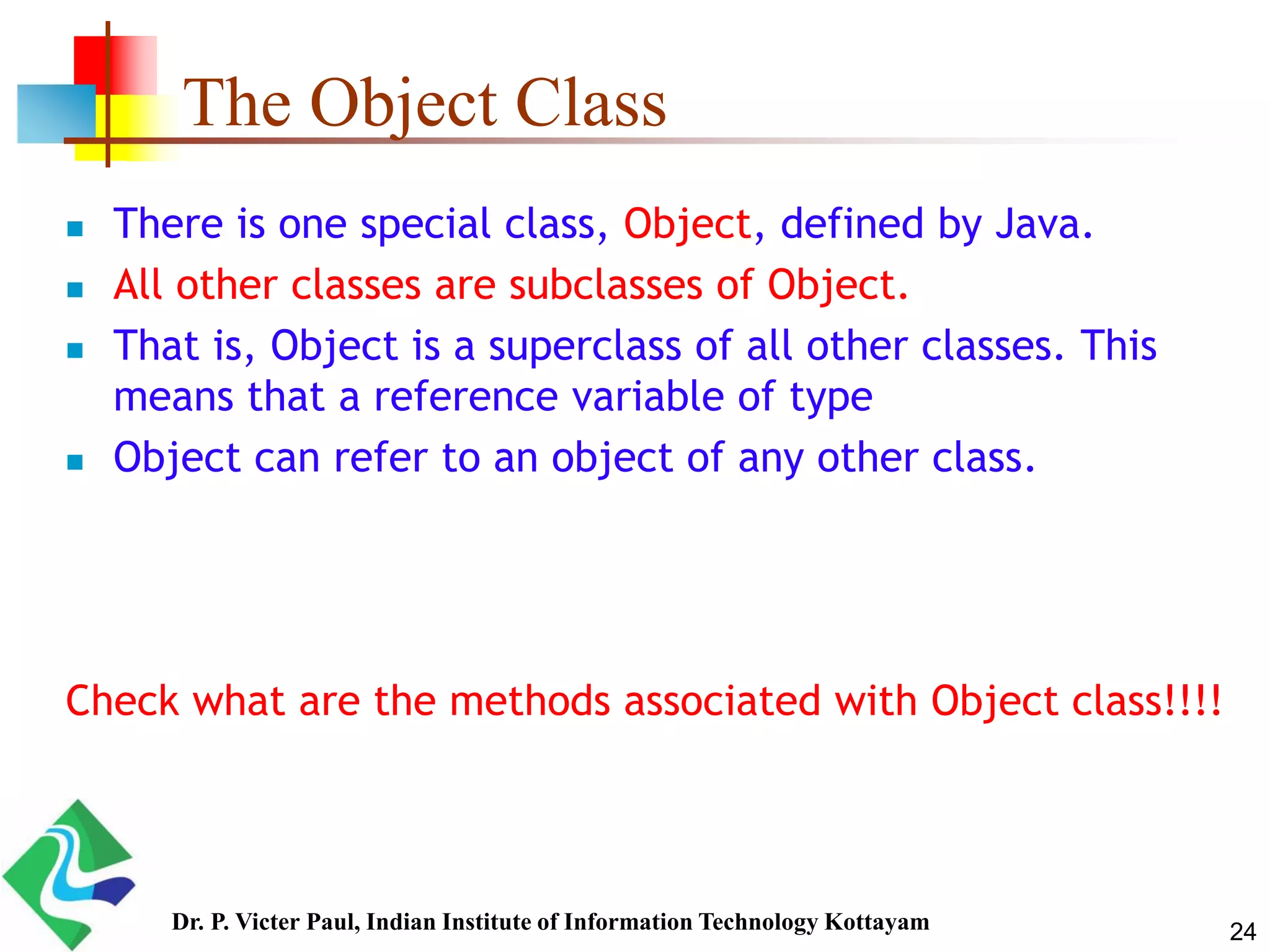 The Object Class

- There is one special class, Object, defined by Java.
- All other classes are subclasses of Object.
- That is, Object is a superclass of all other classes. This means that a reference variable of type
- Object can refer to an object of any other class.

Check what are the methods associated with Object class!!!!

Dr. P. Victer Paul, Indian Institute of Information Technology Kottayam

24